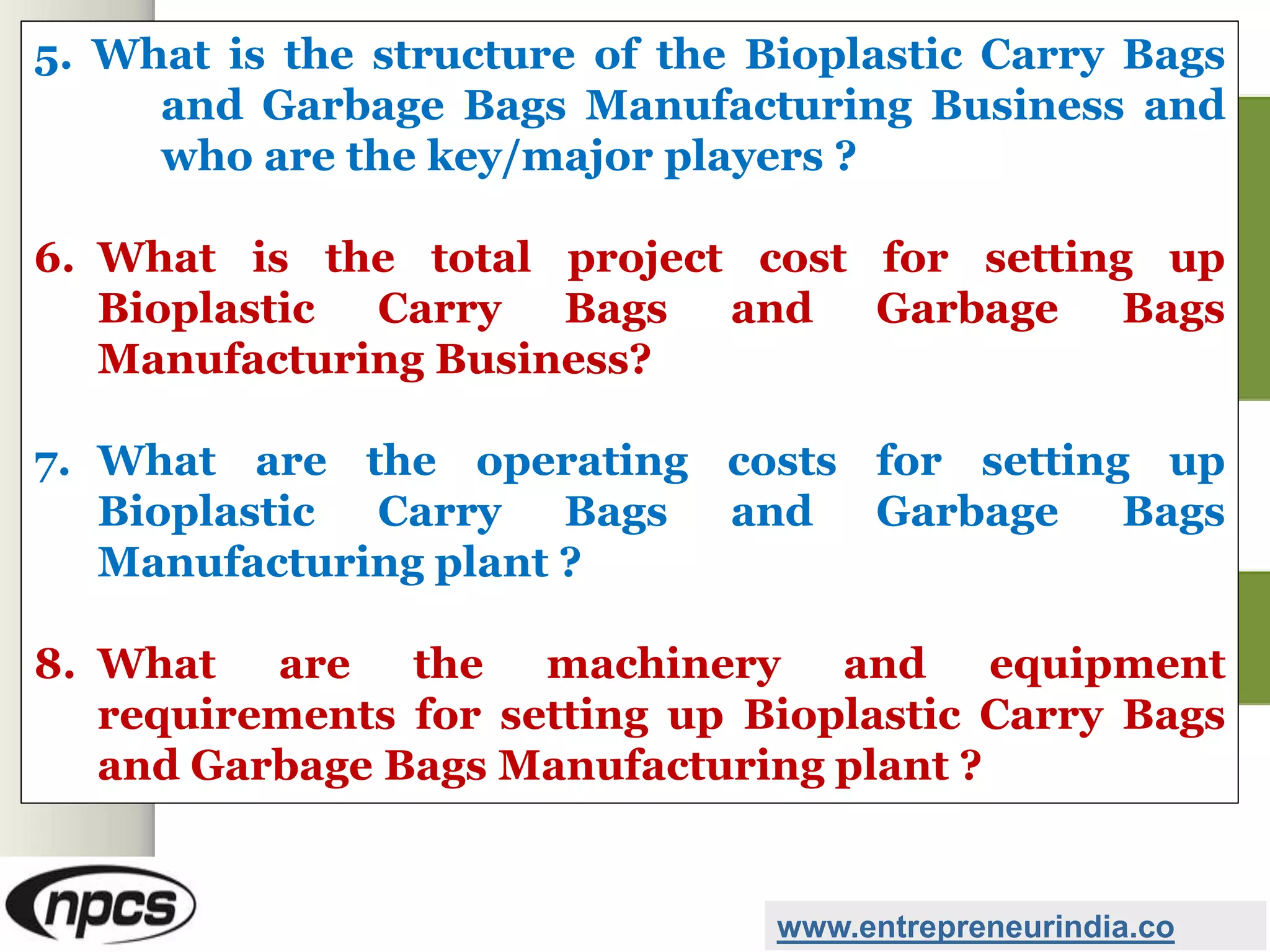 5. What is the structure of the Bioplastic Carry Bags and Garbage Bags Manufacturing Business and who are the key/major players ?

6. What is the total project cost for setting up Bioplastic Carry Bags and Garbage Bags Manufacturing Business?

7. What are the operating costs for setting up Bioplastic Carry Bags and Garbage Bags Manufacturing plant ?

8. What are the machinery and equipment requirements for setting up Bioplastic Carry Bags and Garbage Bags Manufacturing plant ?

npcs

www.entrepreneurindia.co